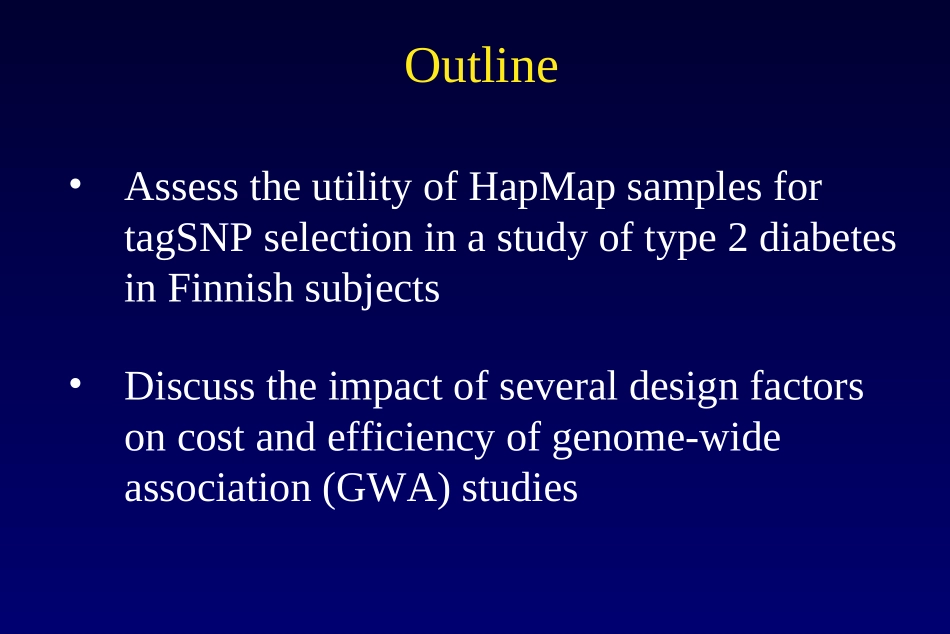 Outline

• Assess the utility of HapMap samples for tagSNP selection in a study of type 2 diabetes in Finnish subjects

• Discuss the impact of several design factors on cost and efficiency of genome-wide association (GWA) studies